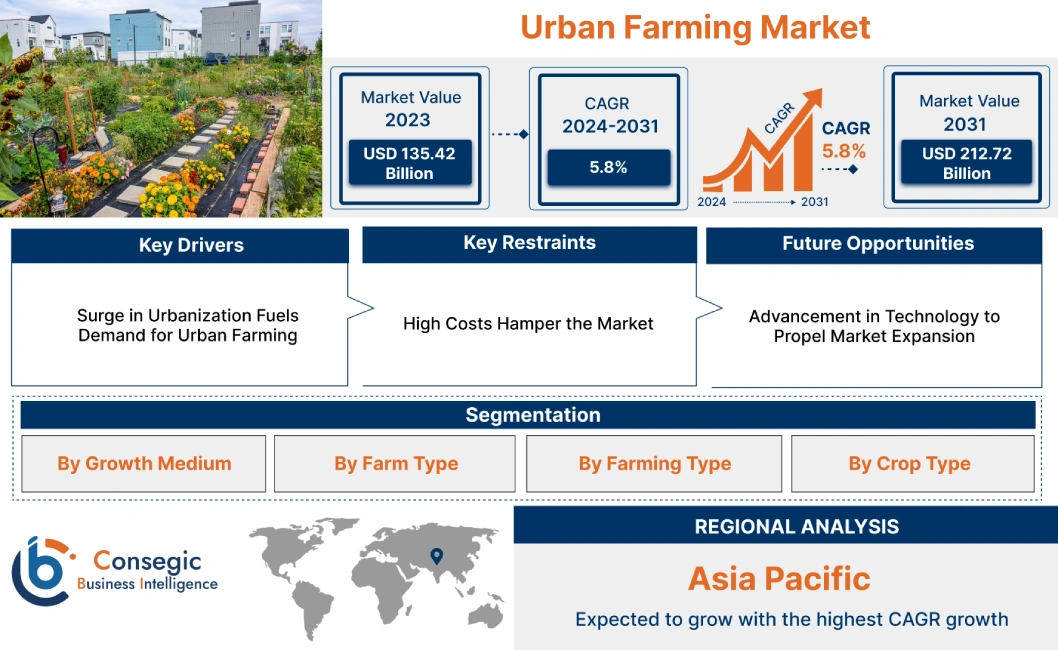 Urban Farming Market

Market Value 2023
USD 135.42 Billion

CAGR 2024-2031
5.8%

CAGR
CAGR 5.8%
2024 2031

Market Value 2031
USD 212.72 Billion

Key Drivers
Surge in Urbanization Fuels Demand for Urban Farming

Key Restraints
High Costs Hamper the Market

Future Opportunities
Advancement in Technology to Propel Market Expansion

Segmentation

By Growth Medium
By Farm Type
By Farming Type
By Crop Type

Consegic Business Intelligence

REGIONAL ANALYSIS
Asia Pacific
Expected to grow with the highest CAGR growth